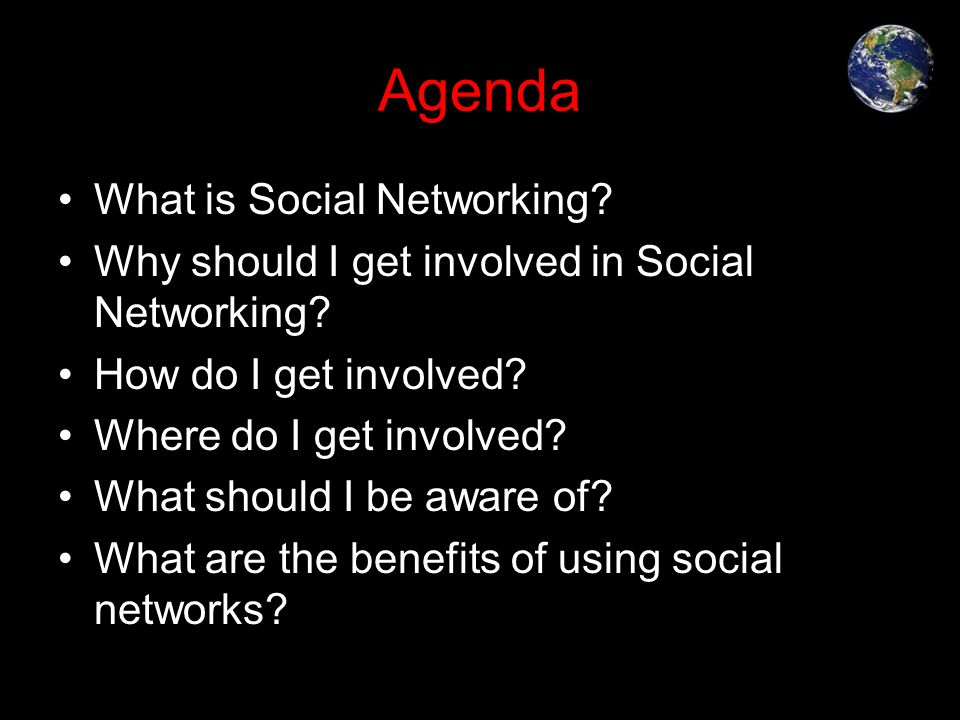 Agenda

• What is Social Networking?
• Why should I get involved in Social Networking?
• How do I get involved?
• Where do I get involved?
• What should I be aware of?
• What are the benefits of using social networks?